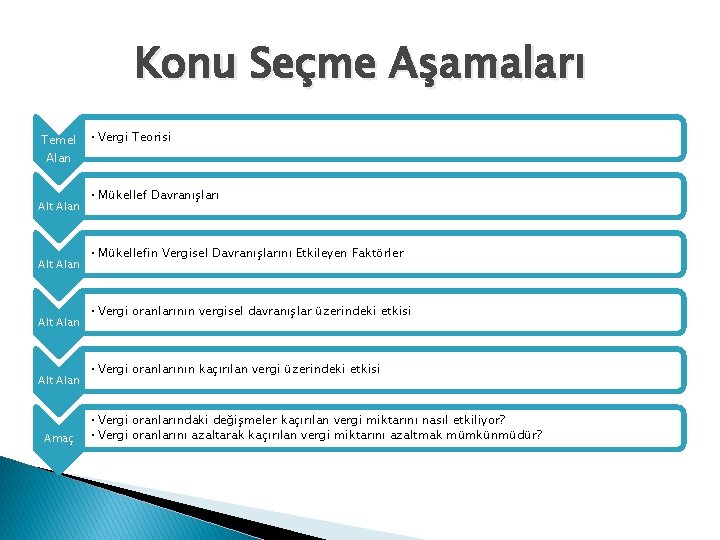 Konu Seçme Aşamaları

Temel Alan

• Vergi Teorisi

Alt Alan

• Mükellef Davranışları

Alt Alan

• Mükellefin Vergisel Davranışlarını Etkileyen Faktörler

Alt Alan

• Vergi oranlarının vergisel davranışlar üzerindeki etkisi

Alt Alan

• Vergi oranlarının kaçırılan vergi üzerindeki etkisi

Amaç

• Vergi oranlarındaki değişmeler kaçırılan vergi miktarını nasıl etkiliyor?
• Vergi oranlarını azaltarak kaçırılan vergi miktarını azaltmak mümkünmüdür?